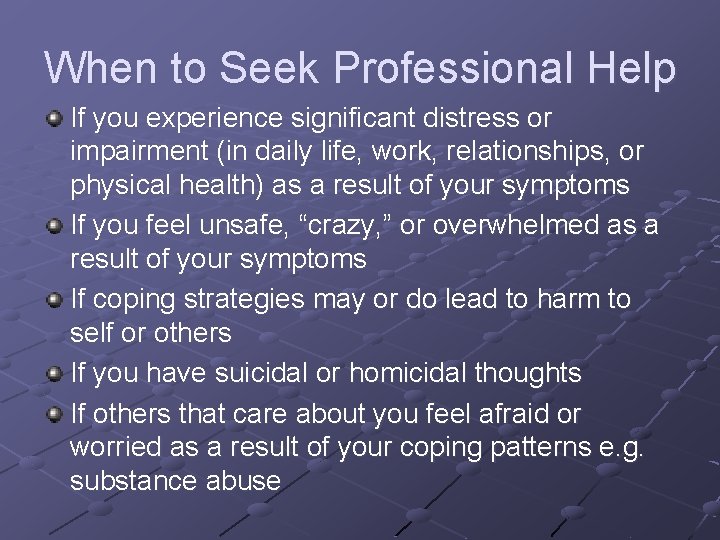 When to Seek Professional Help

- If you experience significant distress or impairment (in daily life, work, relationships, or physical health) as a result of your symptoms
- If you feel unsafe, “crazy,” or overwhelmed as a result of your symptoms
- If coping strategies may or do lead to harm to self or others
- If you have suicidal or homicidal thoughts
- If others that care about you feel afraid or worried as a result of your coping patterns e.g. substance abuse